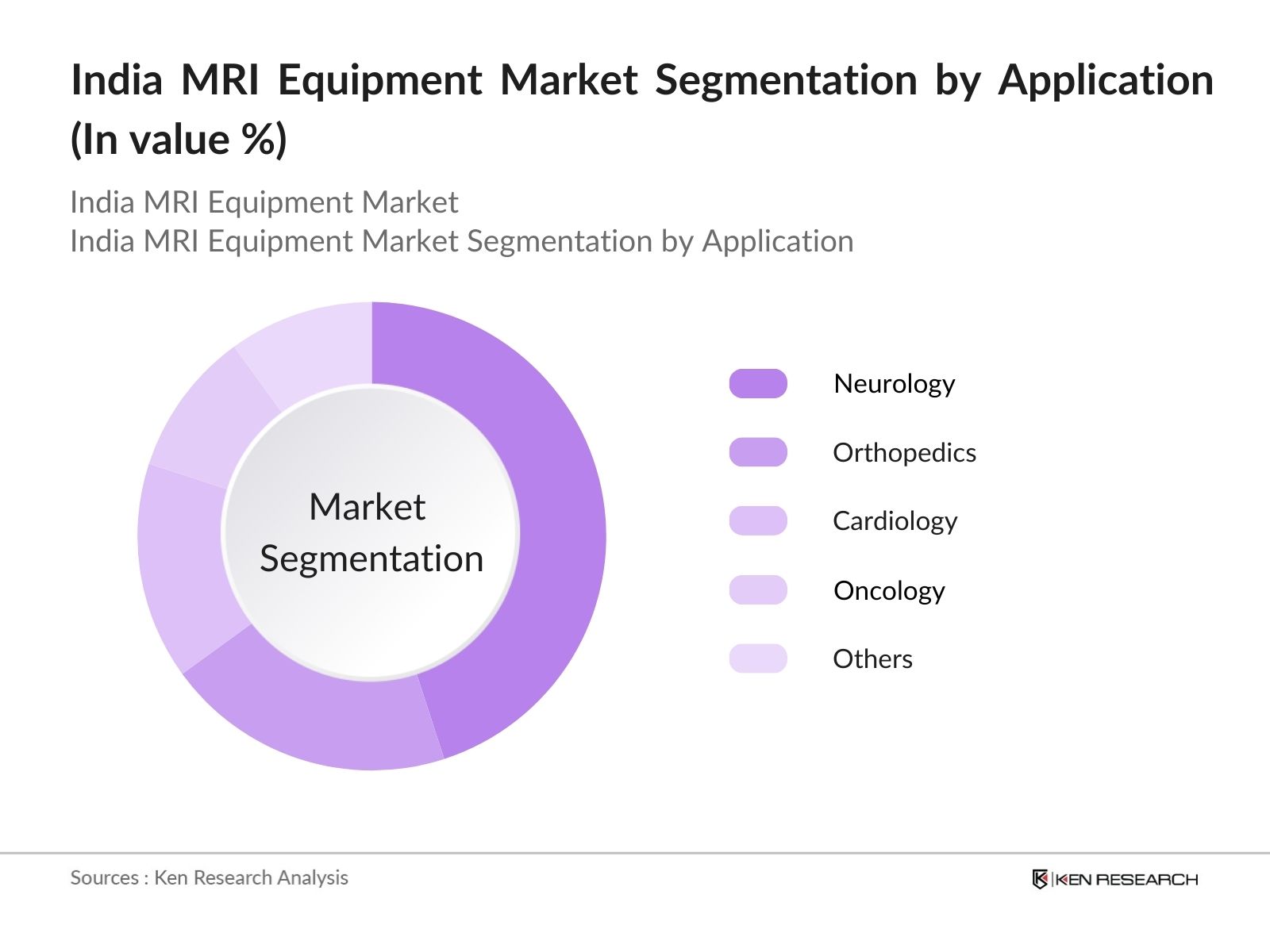 India MRI Equipment Market Segmentation by Application (In value %)

India MRI Equipment Market
India MRI Equipment Market Segmentation by Application

Market Segmentation

Neurology

Orthopedics

Cardiology

Oncology

Others

Sources : Ken Research Analysis

KEN RESEARCH